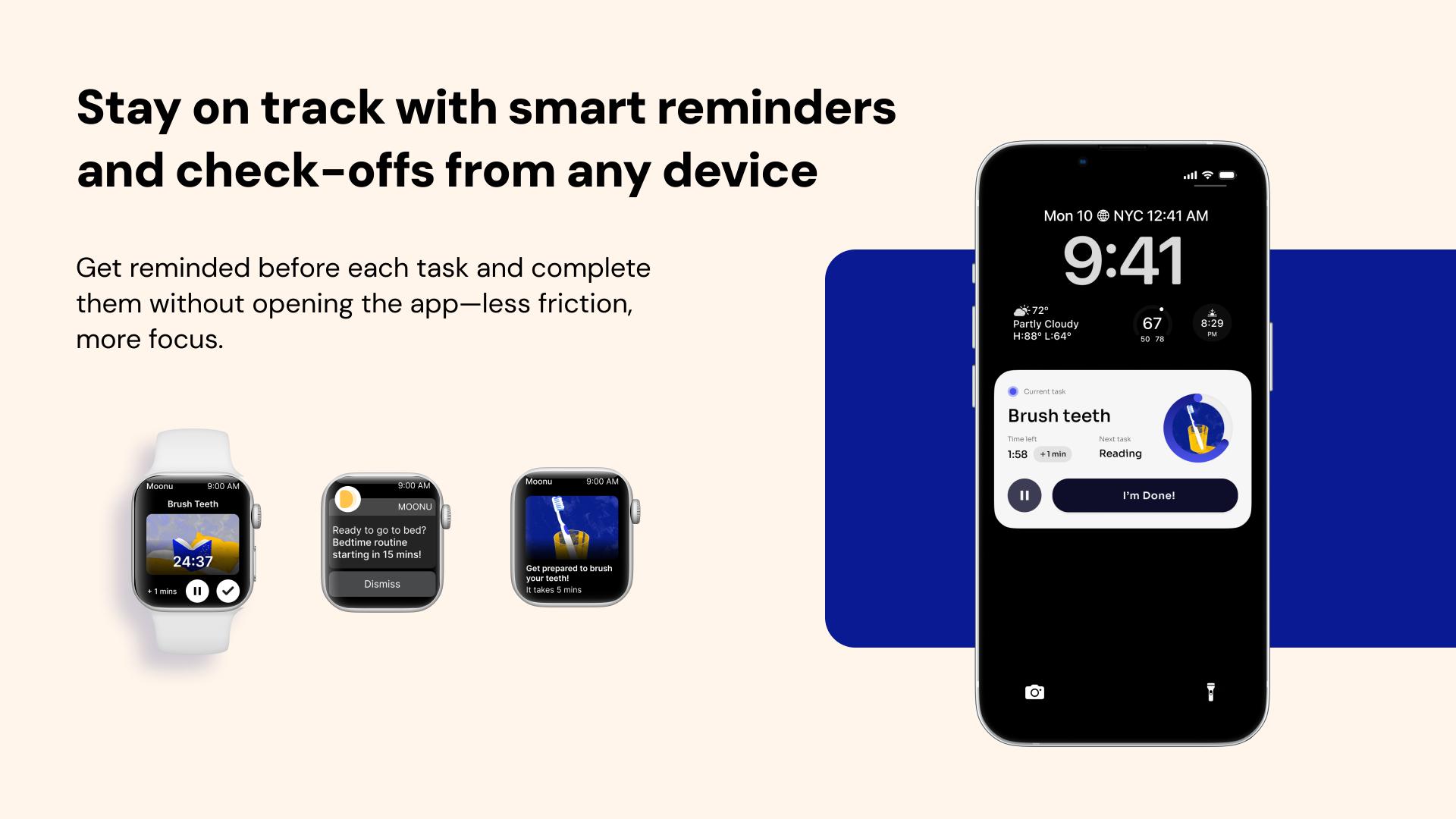 Stay on track with smart reminders and check-offs from any device

Get reminded before each task and complete them without opening the app—less friction, more focus.

Moonu 9:00 AM
Brush Teeth
24:37
+ 1 mins

9:00 AM
MOONU
Ready to go to bed? Bedtime routine starting in 15 mins!
Dismiss

Moonu 9:00 AM
Get prepared to brush your teeth!
It takes 5 mins

Mon 10 NYC 12:41 AM
9:41
72°
Partly Cloudy
H:88° L:64°
67
50 78
8:29
PM

Current task
Brush teeth
Time left
1:58 +1 min
Next task
Reading
I'm Done!